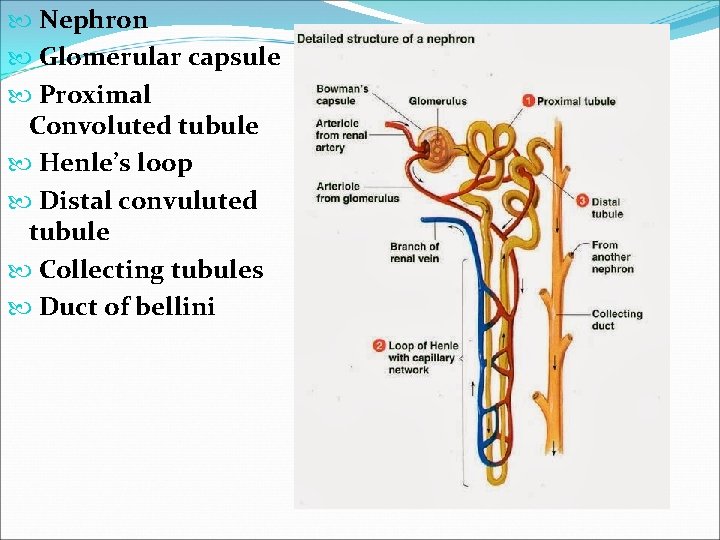 Nephron
Glomerular capsule
Proximal Convoluted tubule
Henle's loop
Distal convuluted tubule
Collecting tubules
Duct of bellini

Detailed structure of a nephron

Bowman's capsule
Glomerulus
1 Proximal tubule
Arteriole from renal artery
Arteriole from glomerulus
3 Distal tubule
Branch of renal vein
From another nephron
Collecting duct
2 Loop of Henle with capillary network